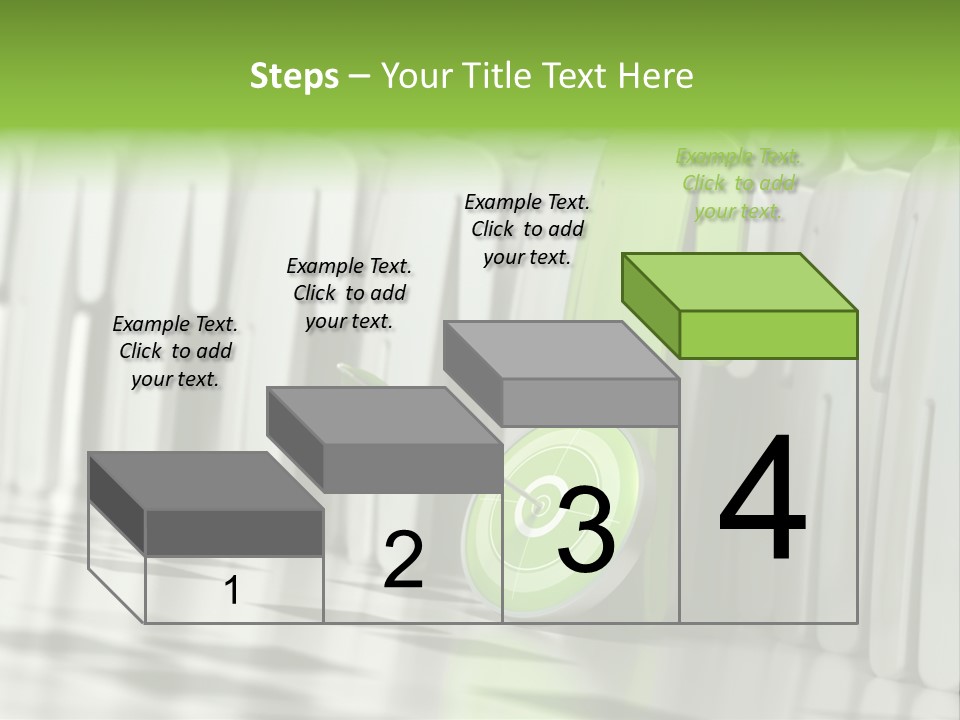 Steps – Your Title Text Here

Example Text. Click to add your text.

Example Text. Click to add your text.

Example Text. Click to add your text.

Example Text. Click to add your text.

1

2

3

4